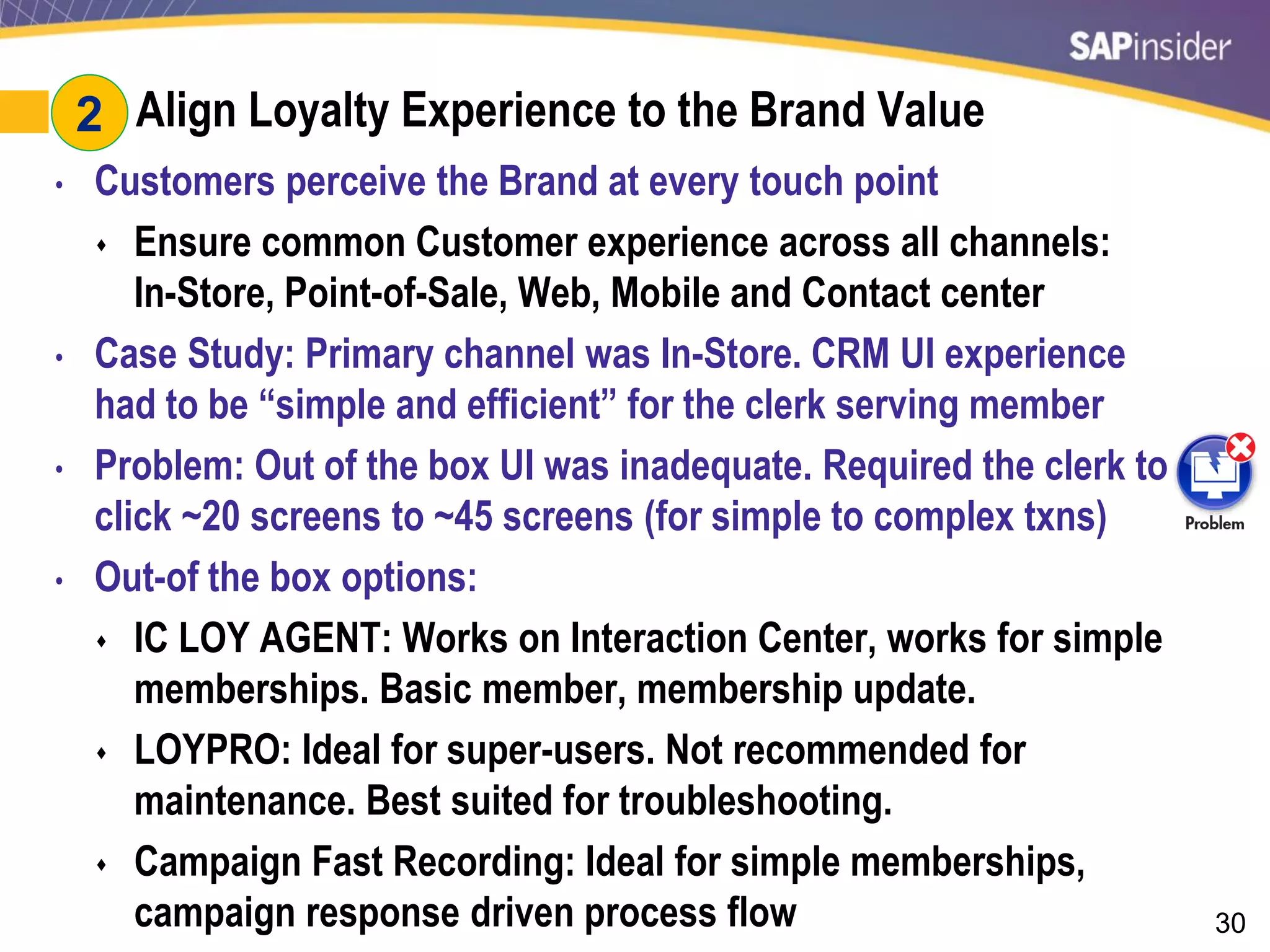 SAPinsider

2 Align Loyalty Experience to the Brand Value

• Customers perceive the Brand at every touch point
  ♦ Ensure common Customer experience across all channels: In-Store, Point-of-Sale, Web, Mobile and Contact center
• Case Study: Primary channel was In-Store. CRM UI experience had to be “simple and efficient” for the clerk serving member
• Problem: Out of the box UI was inadequate. Required the clerk to click ~20 screens to ~45 screens (for simple to complex txns)

Problem

• Out-of the box options:
  ♦ IC LOY AGENT: Works on Interaction Center, works for simple memberships. Basic member, membership update.
  ♦ LOYPRO: Ideal for super-users. Not recommended for maintenance. Best suited for troubleshooting.
  ♦ Campaign Fast Recording: Ideal for simple memberships, campaign response driven process flow

30